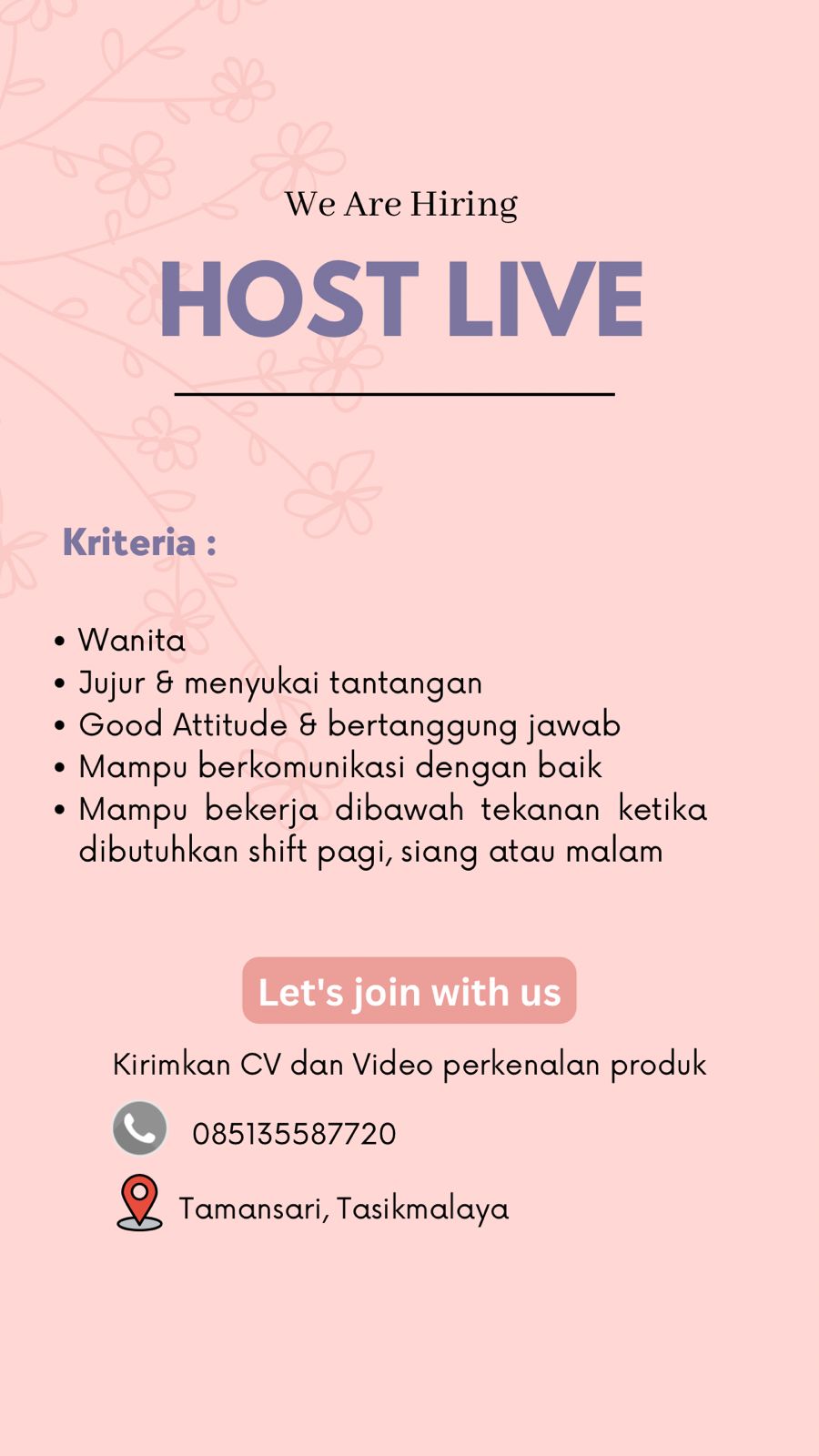 We Are Hiring

HOST LIVE

Kriteria :

• Wanita
• Jujur & menyukai tantangan
• Good Attitude & bertanggung jawab
• Mampu berkomunikasi dengan baik
• Mampu bekerja dibawah tekanan ketika dibutuhkan shift pagi, siang atau malam

Let's join with us

Kirimkan CV dan Video perkenalan produk

085135587720

Tamansari, Tasikmalaya